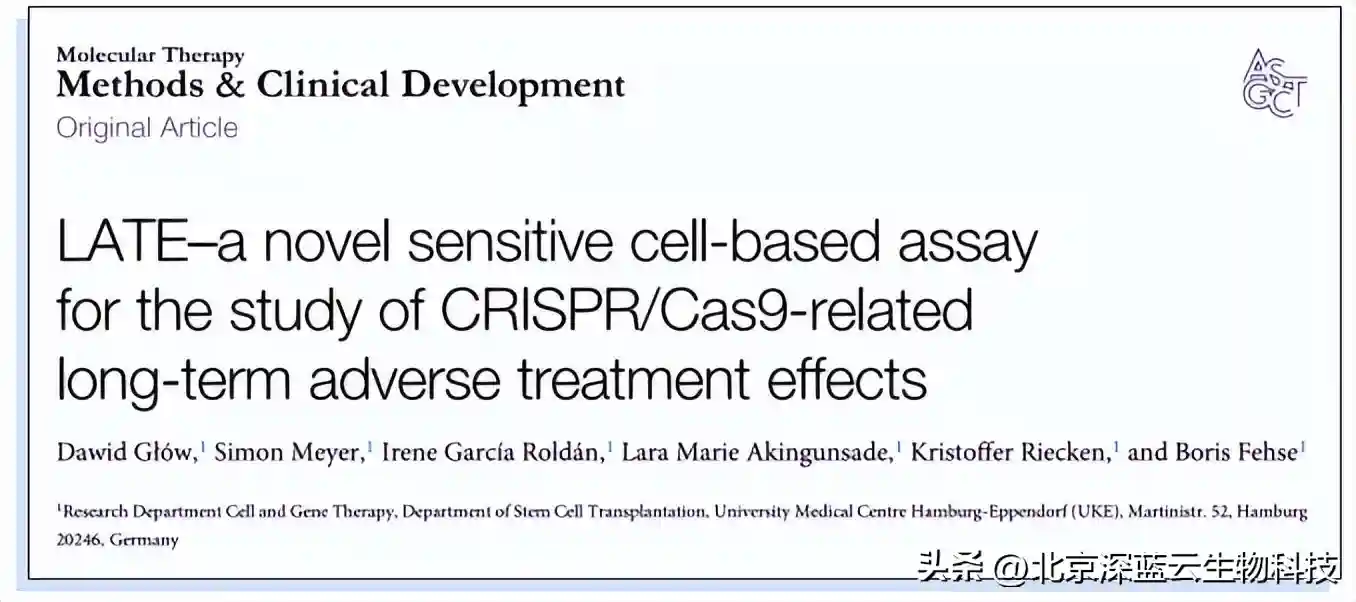 Molecular Therapy
Methods & Clinical Development
Original Article

ASGCT

LATE–a novel sensitive cell-based assay for the study of CRISPR/Cas9-related long-term adverse treatment effects

Dawid Głów,$^1$ Simon Meyer,$^1$ Irene García Roldán,$^1$ Lara Marie Akingunsade,$^1$ Kristoffer Riecken,$^1$ and Boris Fehse$^1$

$^1$Research Department Cell and Gene Therapy, Department of Stem Cell Transplantation, University Medical Centre Hamburg-Eppendorf (UKE), Martinistr. 52, Hamburg 20246, Germany

头条 @北京深蓝云生物科技